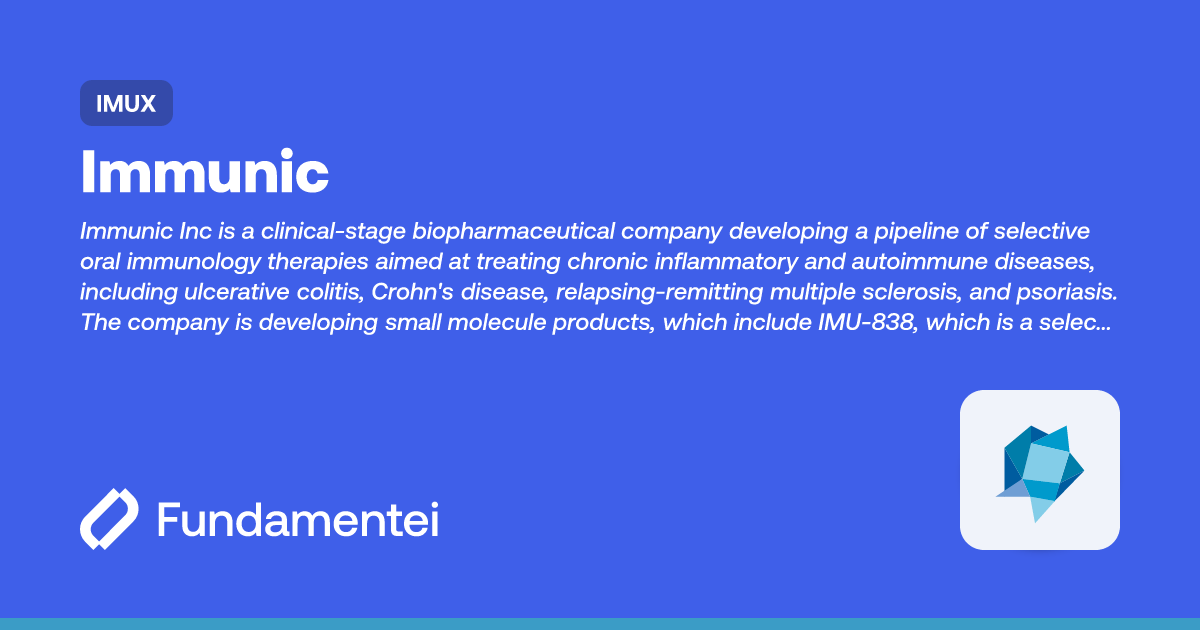 IMUX

Immunic

Immunic Inc is a clinical-stage biopharmaceutical company developing a pipeline of selective oral immunology therapies aimed at treating chronic inflammatory and autoimmune diseases, including ulcerative colitis, Crohn's disease, relapsing-remitting multiple sclerosis, and psoriasis. The company is developing small molecule products, which include IMU-838, which is a selec...

Fundamentei